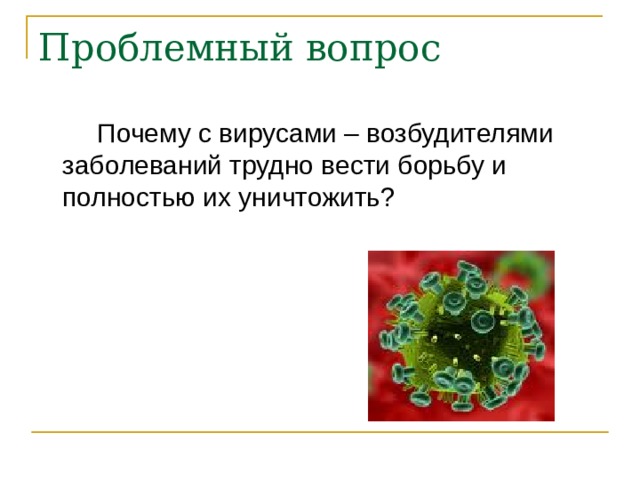 Проблемный вопрос

Почему с вирусами – возбудителями заболеваний трудно вести борьбу и полностью их уничтожить?